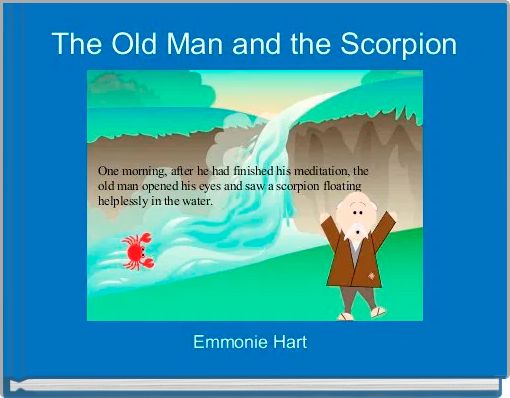 The Old Man and the Scorpion

One morning, after he had finished his meditation, the old man opened his eyes and saw a scorpion floating helplessly in the water.

Emmonie Hart